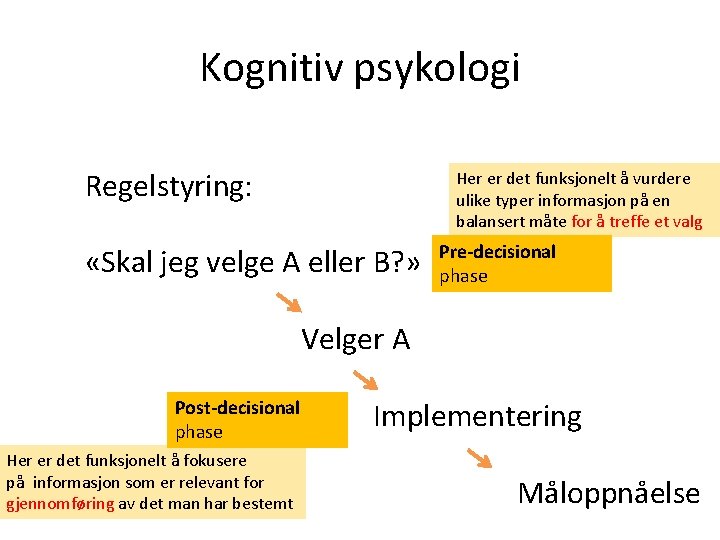 Kognitiv psykologi

Regelstyring:

Her er det funksjonelt å vurdere ulike typer informasjon på en balansert måte for å treffe et valg

«Skal jeg velge A eller B?»

Pre-decisional phase

Velger A

Post-decisional phase

Implementering

Her er det funksjonelt å fokusere på informasjon som er relevant for gjennomføring av det man har bestemt

Måloppnåelse